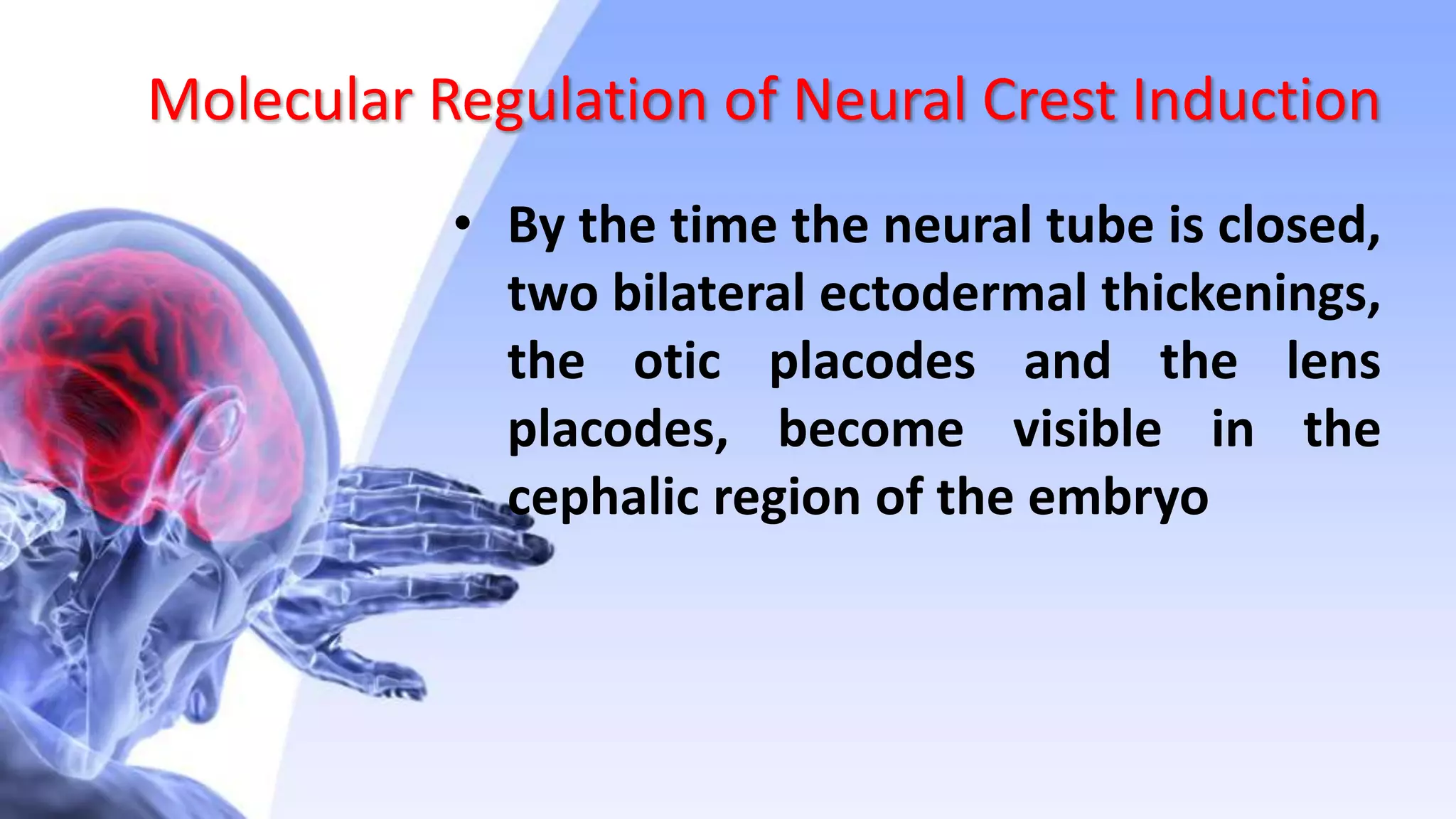 Molecular Regulation of Neural Crest Induction

• By the time the neural tube is closed, two bilateral ectodermal thickenings, the otic placodes and the lens placodes, become visible in the cephalic region of the embryo